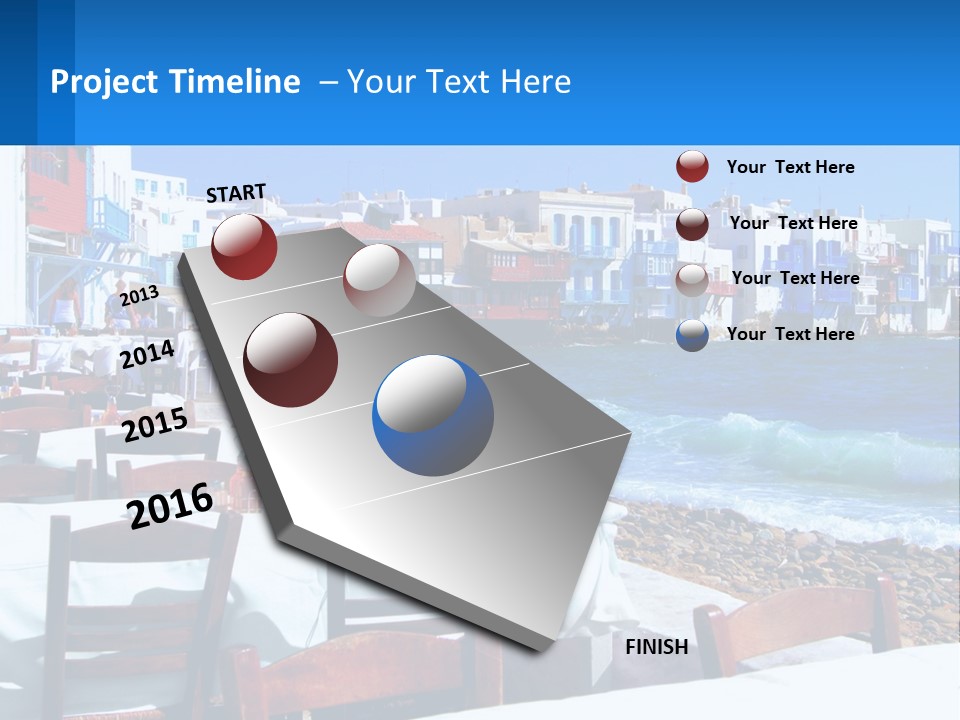 Project Timeline – Your Text Here

START

2013

2014

2015

2016

FINISH

Your Text Here

Your Text Here

Your Text Here

Your Text Here